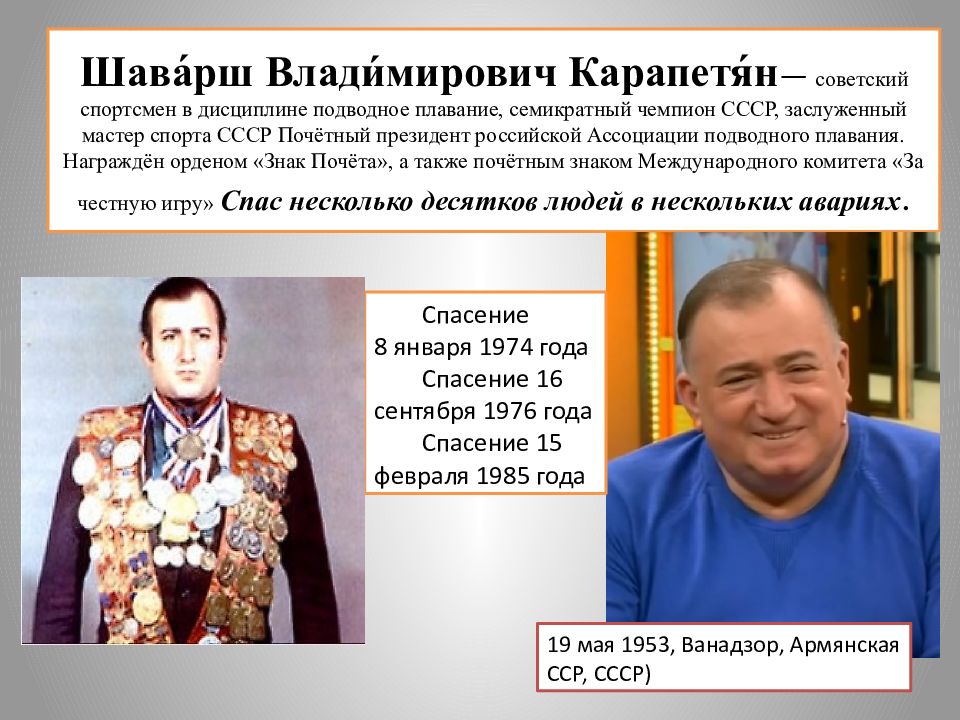 Шава́рш Влади́мирович Карапетя́н– советский спортсмен в дисциплине подводное плавание, семикратный чемпион СССР, заслуженный мастер спорта СССР Почётный президент российской Ассоциации подводного плавания. Награждён орденом «Знак Почёта», а также почётным знаком Международного комитета «За честную игру» Спас несколько десятков людей в нескольких авариях.

Спасение 8 января 1974 года
Спасение 16 сентября 1976 года
Спасение 15 февраля 1985 года

19 мая 1953, Ванадзор, Армянская ССР, СССР)